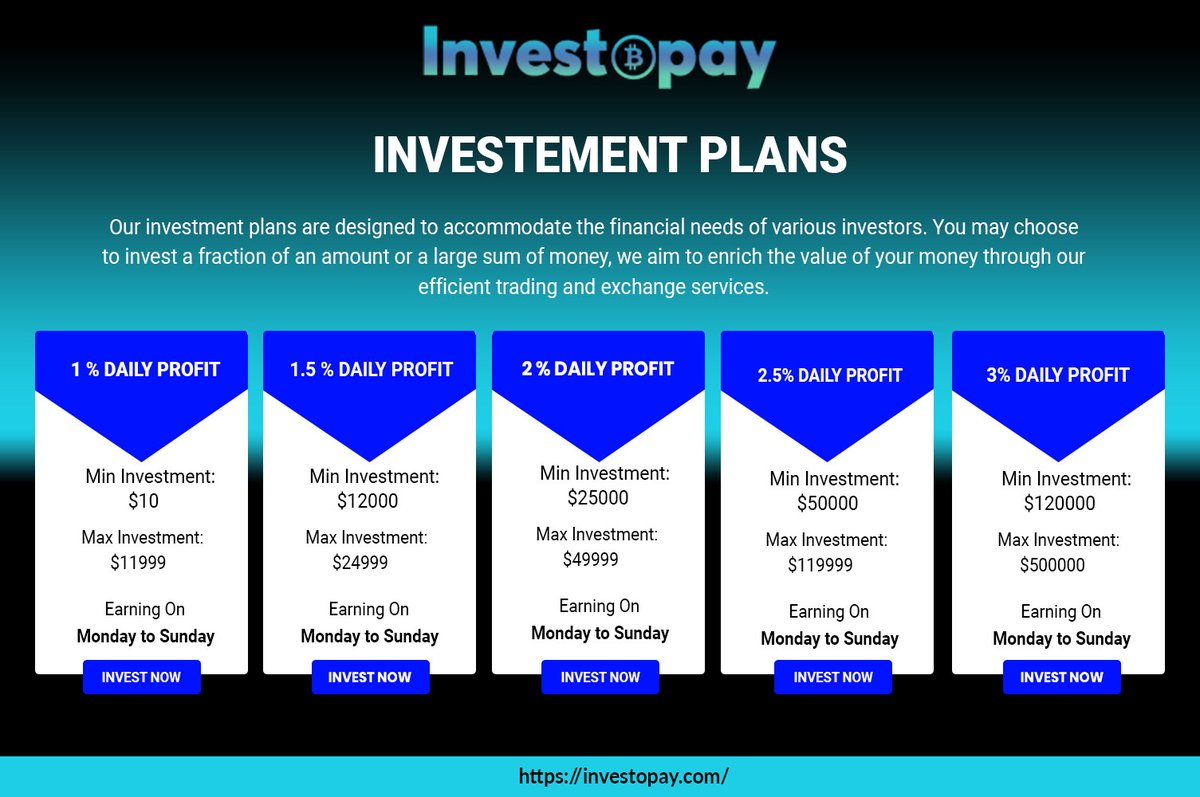 Investopay

INVESTEMENT PLANS

Our investment plans are designed to accommodate the financial needs of various investors. You may choose to invest a fraction of an amount or a large sum of money, we aim to enrich the value of your money through our efficient trading and exchange services.

1 % DAILY PROFIT
Min Investment: $10
Max Investment: $11999
Earning On
Monday to Sunday
INVEST NOW

1.5 % DAILY PROFIT
Min Investment: $12000
Max Investment: $24999
Earning On
Monday to Sunday
INVEST NOW

2 % DAILY PROFIT
Min Investment: $25000
Max Investment: $49999
Earning On
Monday to Sunday
INVEST NOW

2.5% DAILY PROFIT
Min Investment: $50000
Max Investment: $119999
Earning On
Monday to Sunday
INVEST NOW

3% DAILY PROFIT
Min Investment: $120000
Max Investment: $500000
Earning On
Monday to Sunday
INVEST NOW

https://investopay.com/